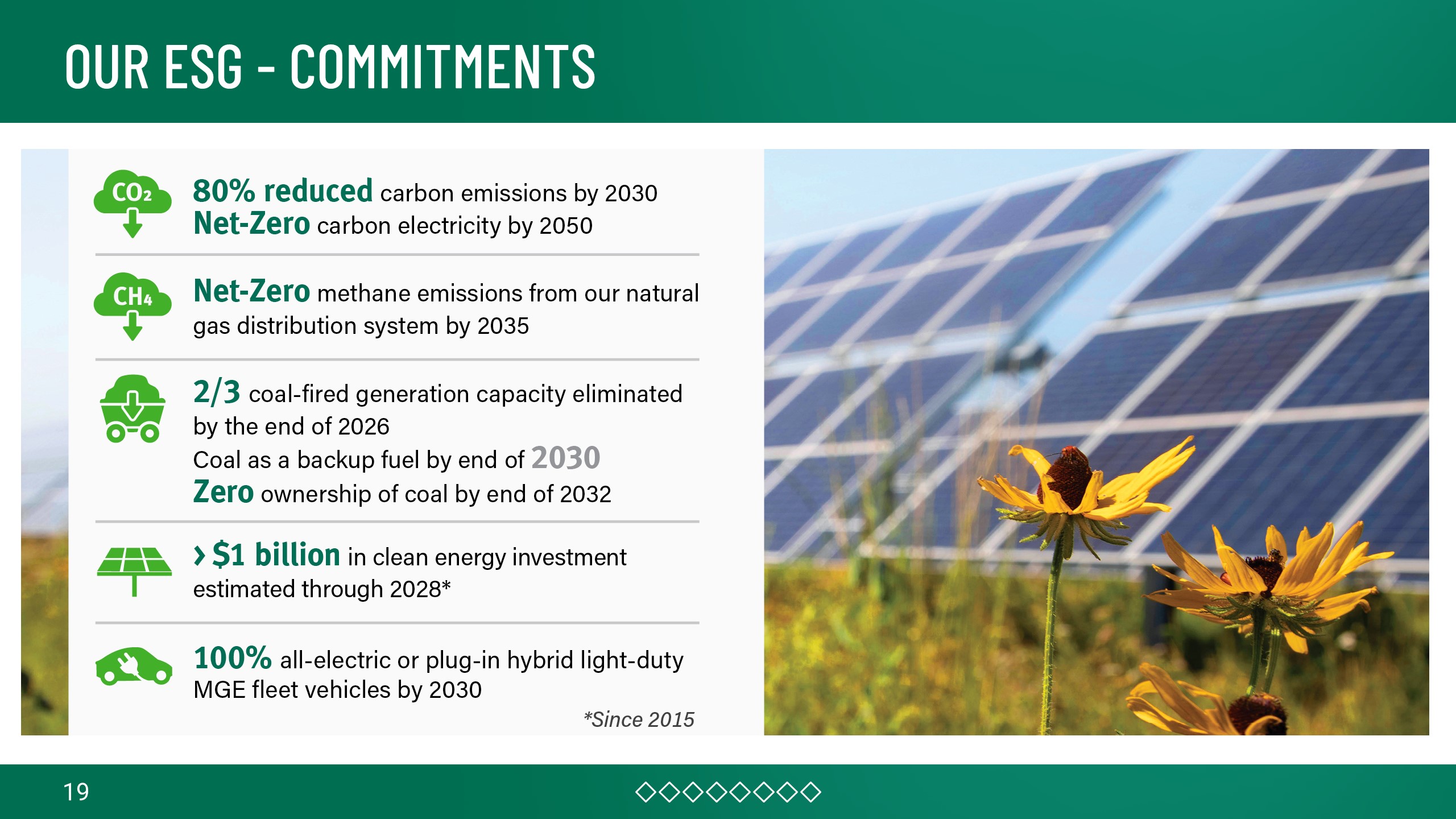 OUR ESG - COMMITMENTS

$CO_2$

80% reduced carbon emissions by 2030
Net-Zero carbon electricity by 2050

$CH_4$

Net-Zero methane emissions from our natural gas distribution system by 2035

2/3 coal-fired generation capacity eliminated by the end of 2026
Coal as a backup fuel by end of 2030
Zero ownership of coal by end of 2032

> $1 billion in clean energy investment estimated through 2028*

100% all-electric or plug-in hybrid light-duty MGE fleet vehicles by 2030

*Since 2015

19